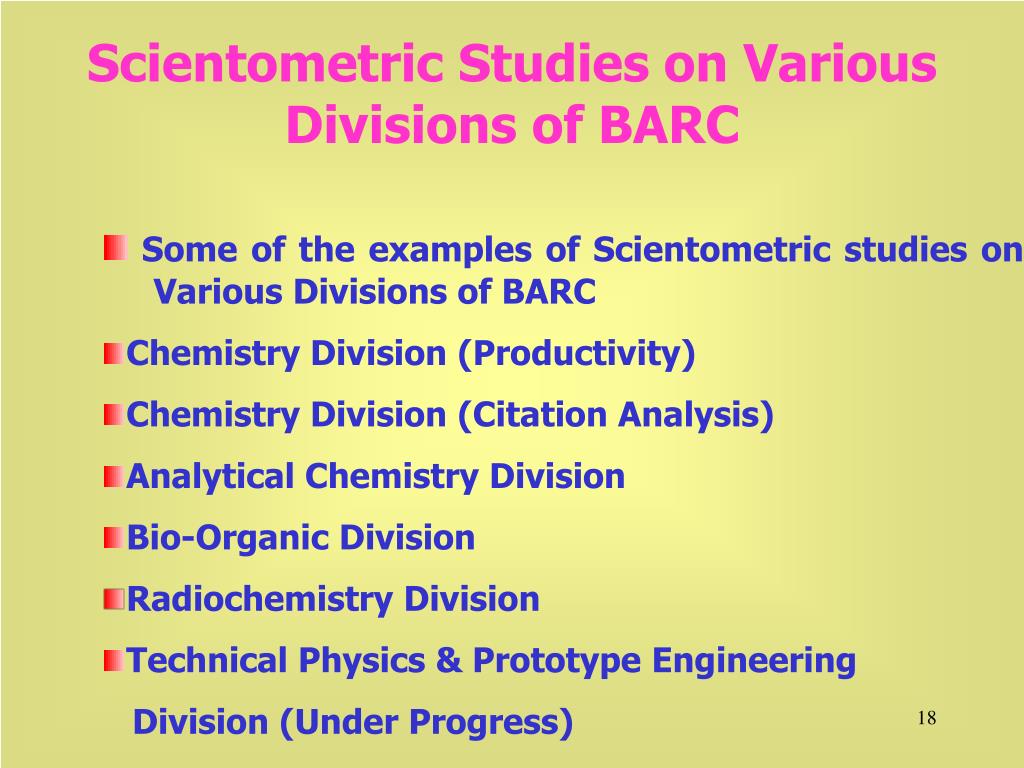 Scientometric Studies on Various Divisions of BARC

Some of the examples of Scientometric studies on Various Divisions of BARC

Chemistry Division (Productivity)

Chemistry Division (Citation Analysis)

Analytical Chemistry Division

Bio-Organic Division

Radiochemistry Division

Technical Physics & Prototype Engineering Division (Under Progress)

18